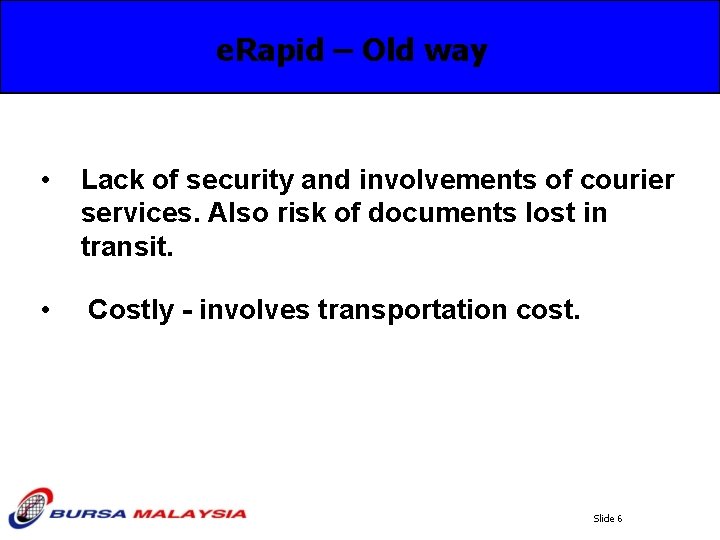 eRapid – Old way

• Lack of security and involvements of courier services. Also risk of documents lost in transit.

• Costly - involves transportation cost.

BURSA MALAYSIA

Slide 6